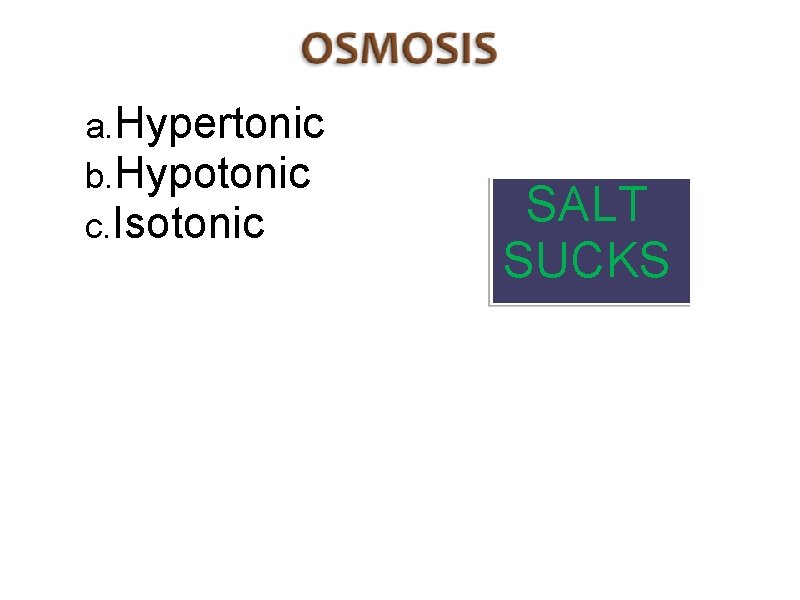 OSMOSIS

a. Hypertonic
b. Hypotonic
c. Isotonic

SALT SUCKS